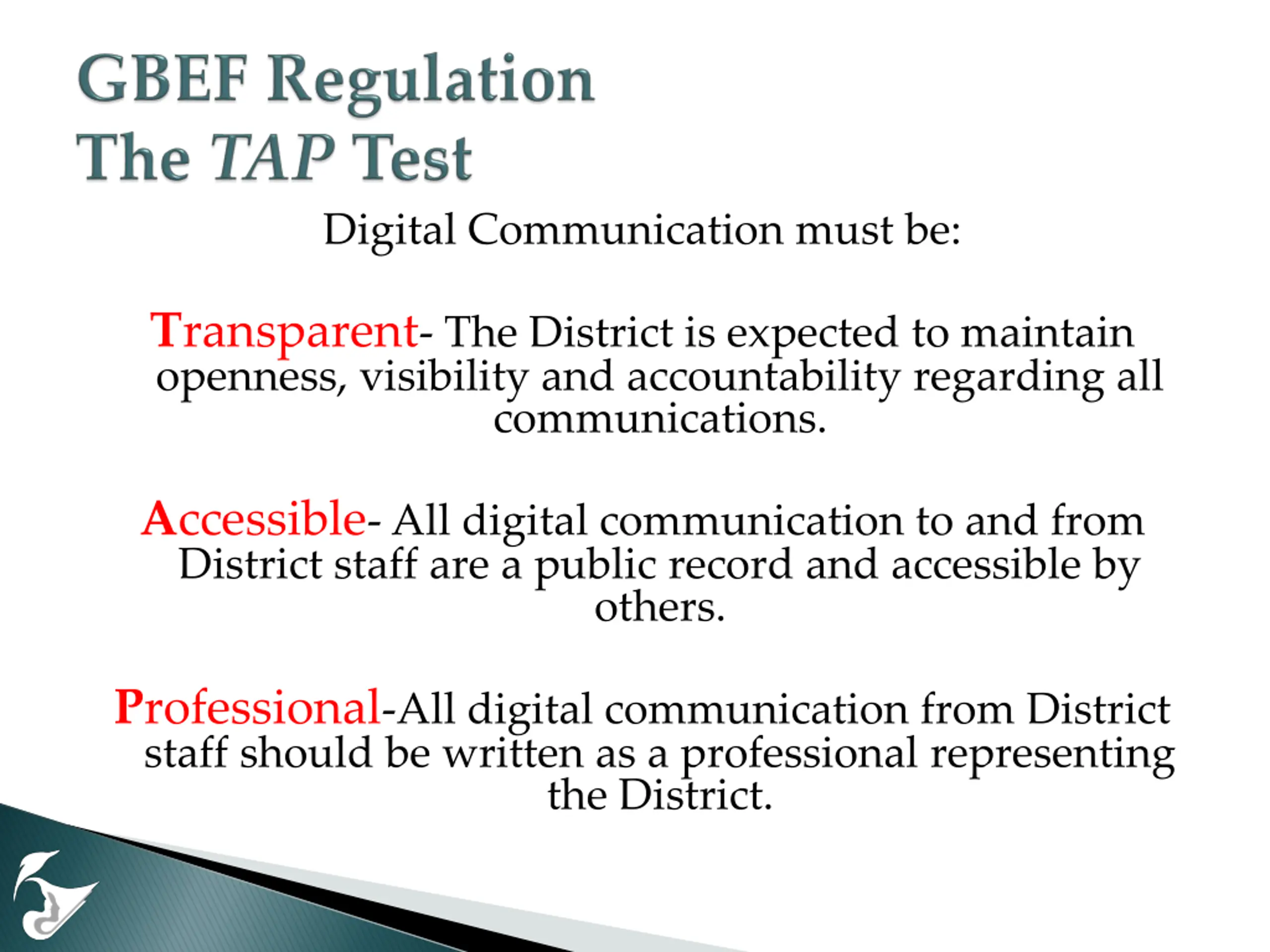 GBEF Regulation
The TAP Test

Digital Communication must be:

Transparent- The District is expected to maintain openness, visibility and accountability regarding all communications.

Accessible- All digital communication to and from District staff are a public record and accessible by others.

Professional-All digital communication from District staff should be written as a professional representing the District.